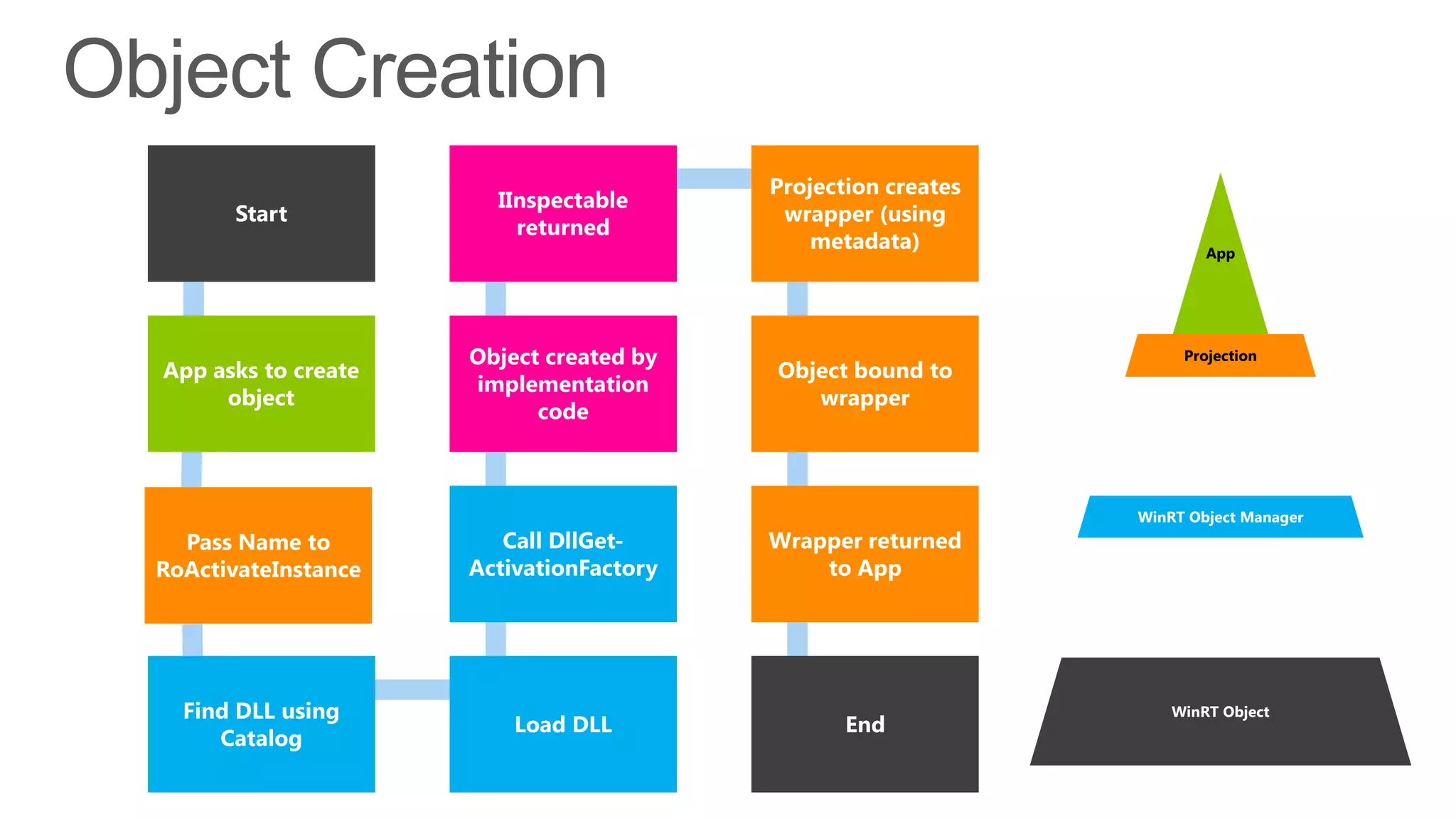 Object Creation

Start

App asks to create object

Pass Name to RoActivateInstance

Find DLL using Catalog

Load DLL

Call DllGet-ActivationFactory

Object created by implementation code

IInspectable returned

Projection creates wrapper (using metadata)

Object bound to wrapper

Wrapper returned to App

End

App

Projection

WinRT Object Manager

WinRT Object